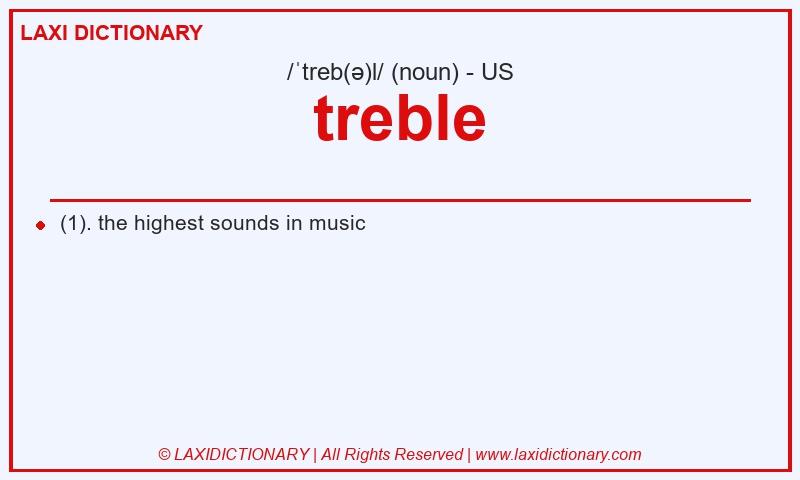 LAXI DICTIONARY

/ˈtreb(ə)l/ (noun) - US

treble

(1). the highest sounds in music

© LAXIDICTIONARY | All Rights Reserved | www.laxidictionary.com